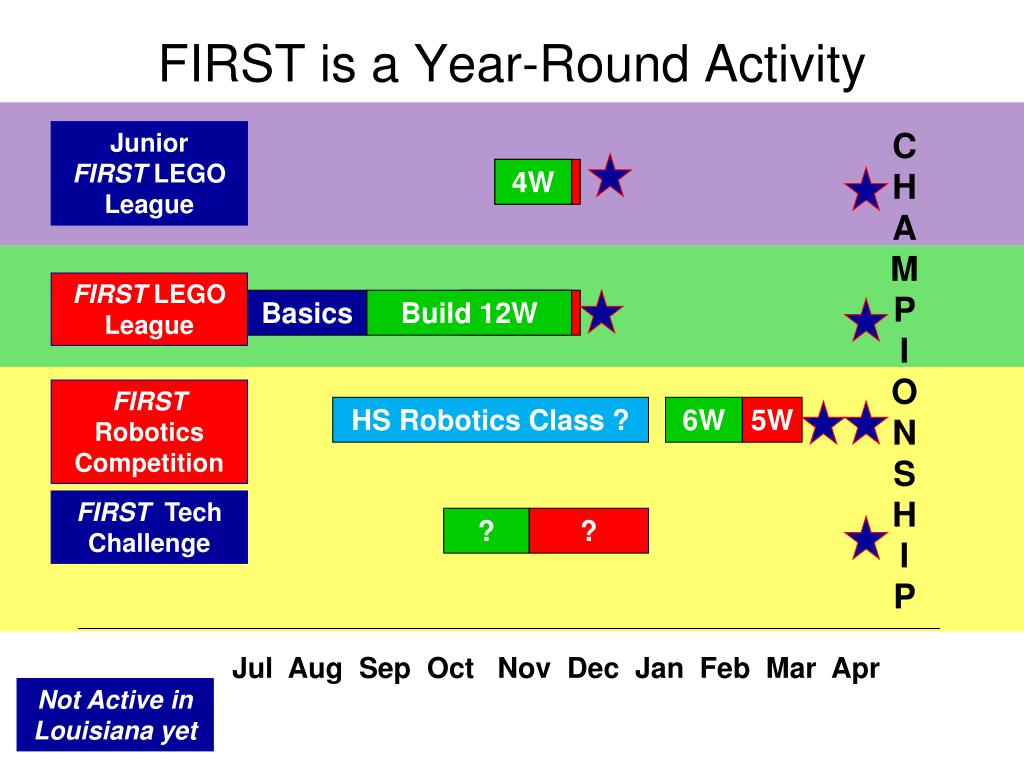 FIRST is a Year-Round Activity

Junior FIRST LEGO League

4W

FIRST LEGO League

Basics

Build 12W

FIRST Robotics Competition

HS Robotics Class ?

6W

5W

FIRST Tech Challenge

?

?

C H A M P I O N S H I P

Jul Aug Sep Oct Nov Dec Jan Feb Mar Apr

Not Active in Louisiana yet